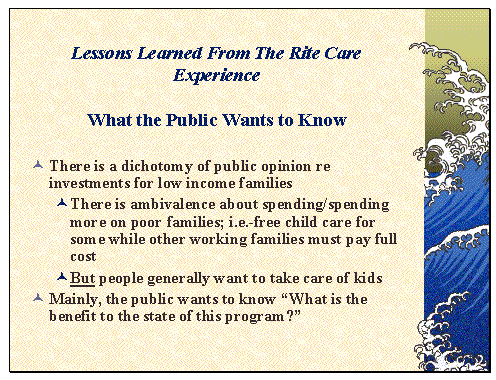 Lessons Learned From The Rite Care Experience

What the Public Wants to Know

There is a dichotomy of public opinion re investments for low income families

There is ambivalence about spending/spending more on poor families; i.e.-free child care for some while other working families must pay full cost

But people generally want to take care of kids

Mainly, the public wants to know "What is the benefit to the state of this program?"